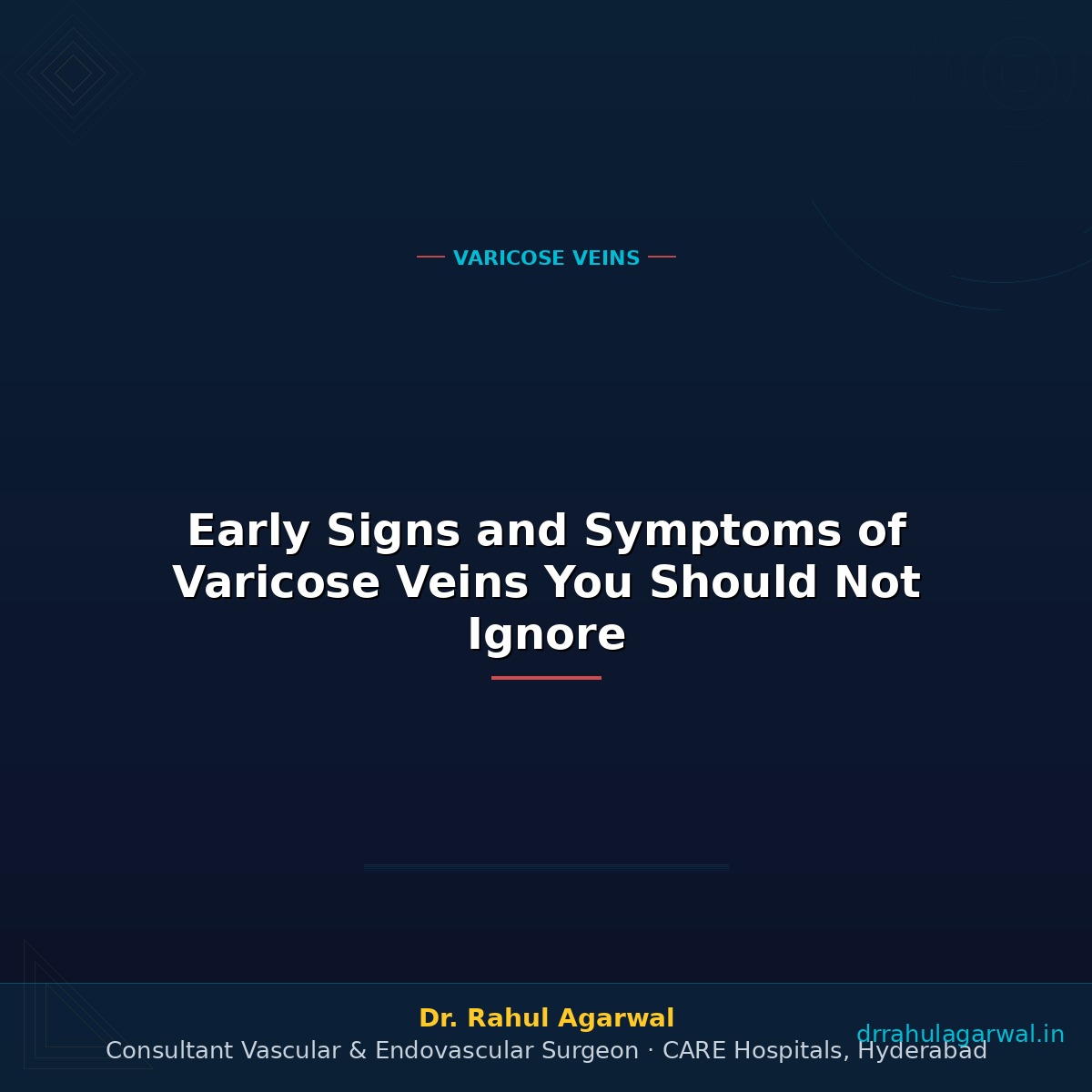 VARICOSE VEINS

Early Signs and Symptoms of Varicose Veins You Should Not Ignore

Dr. Rahul Agarwal
Consultant Vascular & Endovascular Surgeon · CARE Hospitals, Hyderabad

drrahulagarwal.in